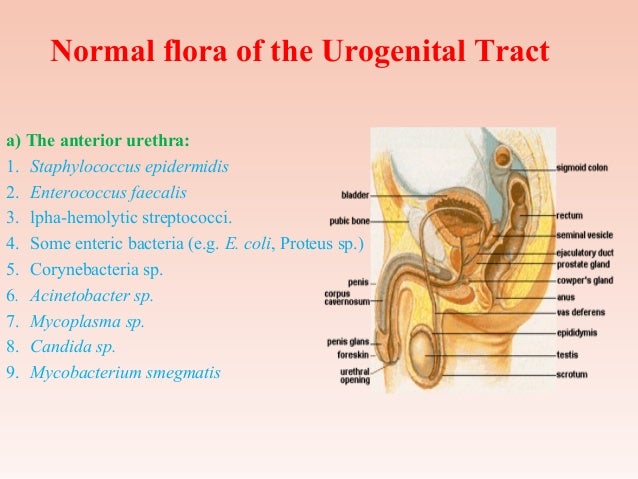 Normal flora of the Urogenital Tract

a) The anterior urethra:
1. Staphylococcus epidermidis
2. Enterococcus faecalis
3. lpha-hemolytic streptococci.
4. Some enteric bacteria (e.g. E. coli, Proteus sp.)
5. Corynebacteria sp.
6. Acinetobacter sp.
7. Mycoplasma sp.
8. Candida sp.
9. Mycobacterium smegmatis

bladder
pubic bone
penis
corpus cavernosum
penis glans
foreskin
urethral opening
sigmoid colon
rectum
seminal vesicle
ejaculatory duct
prostate gland
cowper's gland
anus
vas deferens
epididymis
testis
scrotum